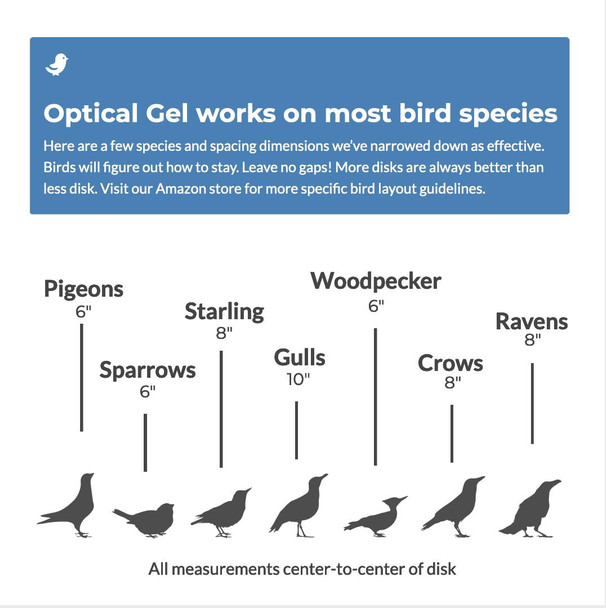 Optical Gel works on most bird species

Here are a few species and spacing dimensions we've narrowed down as effective. Birds will figure out how to stay. Leave no gaps! More disks are always better than less disk. Visit our Amazon store for more specific bird layout guidelines.

Pigeons
6"

Sparrows
6"

Starling
8"

Gulls
10"

Woodpecker
6"

Crows
8"

Ravens
8"

All measurements center-to-center of disk